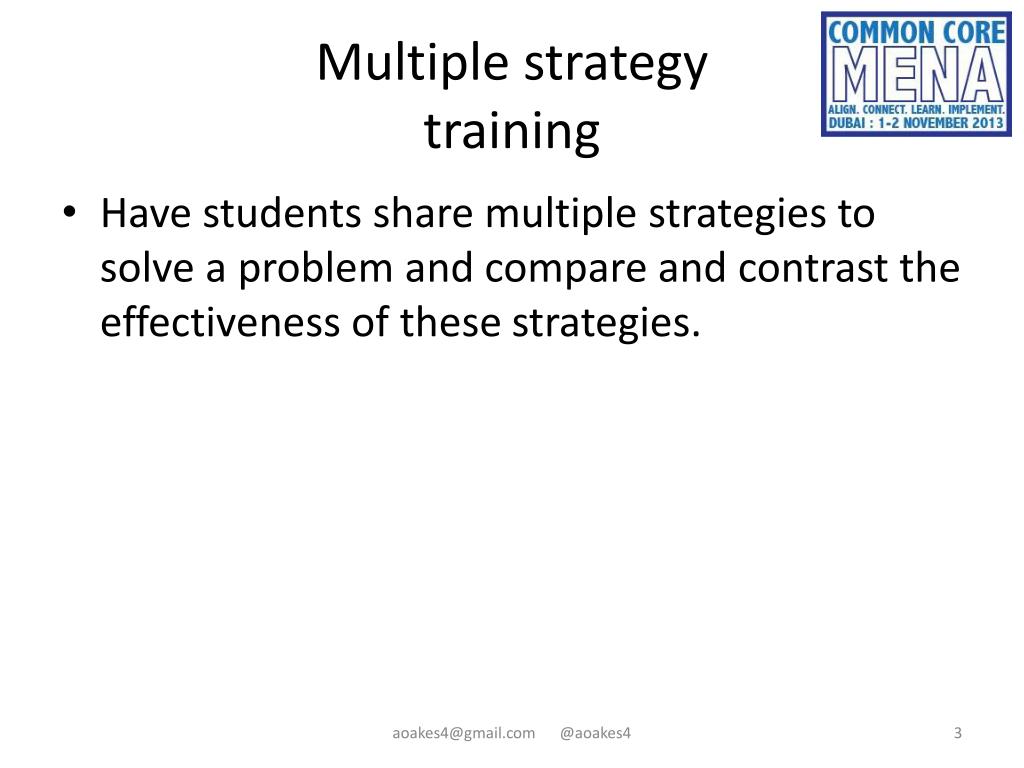 Multiple strategy training

COMMON CORE MENA
ALIGN. CONNECT. LEARN. IMPLEMENT.
DUBAI : 1-2 NOVEMBER 2013

• Have students share multiple strategies to solve a problem and compare and contrast the effectiveness of these strategies.

aoakes4@gmail.com @aoakes4

3